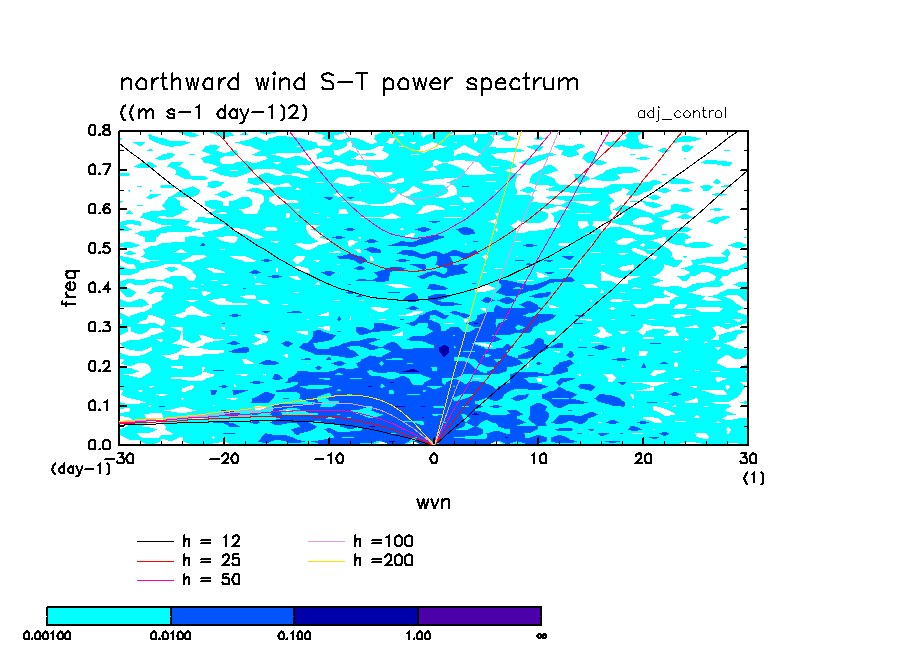 northward wind S-T power spectrum
((m s-1 day-1)2)
adj_control

freq
0.8
0.7
0.6
0.5
0.4
0.3
0.2
0.1
0.0
(day-1)
-30 -20 -10 0 10 20 30
(1)
wvn

h = 12
h = 25
h = 50
h =100
h =200

0.00100 0.0100 0.100 1.00 ∞